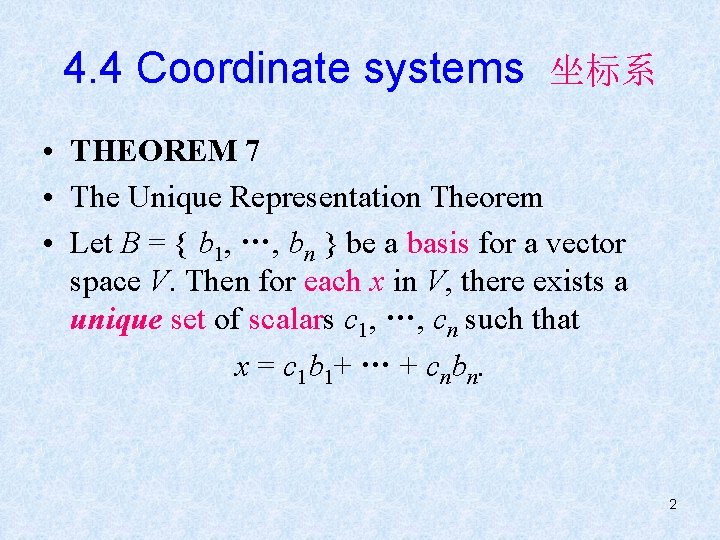 4.4 Coordinate systems 坐标系

• THEOREM 7

• The Unique Representation Theorem

• Let $B = \{ b_1, \cdots, b_n \}$ be a basis for a vector space $V$. Then for each $x$ in $V$, there exists a unique set of scalars $c_1, \cdots, c_n$ such that

$x = c_1b_1 + \cdots + c_nb_n.$

2